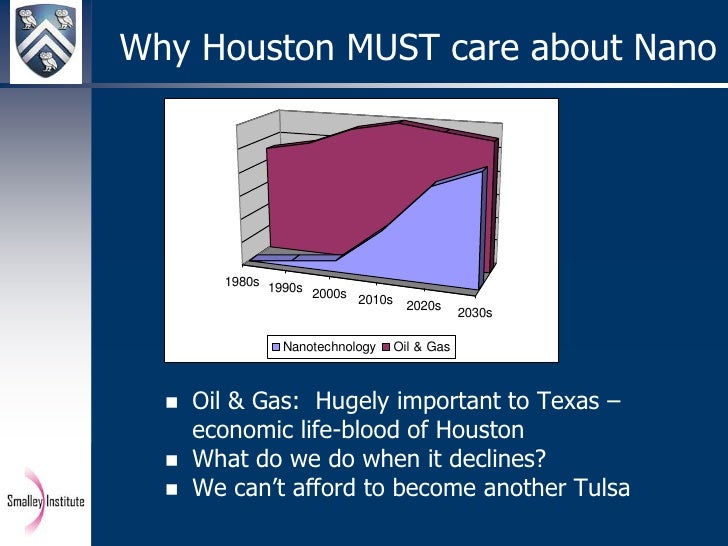 Why Houston MUST care about Nano

1980s 1990s 2000s 2010s 2020s 2030s

Nanotechnology Oil & Gas

- Oil & Gas: Hugely important to Texas – economic life-blood of Houston
- What do we do when it declines?
- We can't afford to become another Tulsa

Smalley Institute